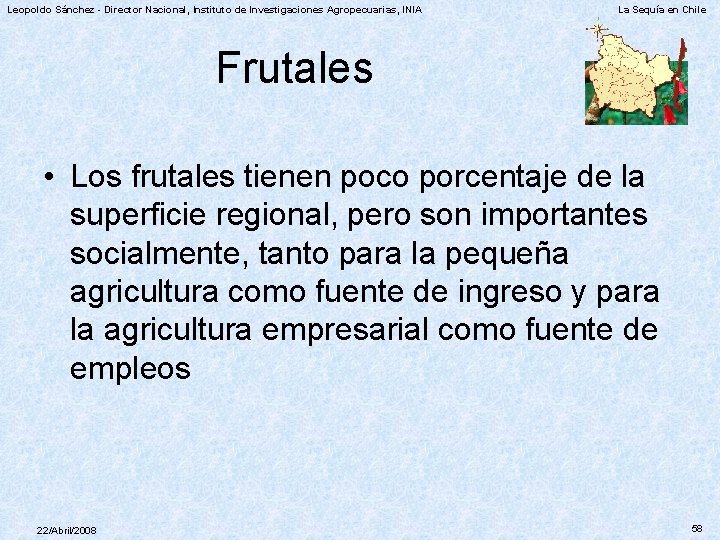 Leopoldo Sánchez - Director Nacional, Instituto de Investigaciones Agropecuarias, INIA

La Sequía en Chile

Frutales

• Los frutales tienen poco porcentaje de la superficie regional, pero son importantes socialmente, tanto para la pequeña agricultura como fuente de ingreso y para la agricultura empresarial como fuente de empleos

22/Abril/2008

58